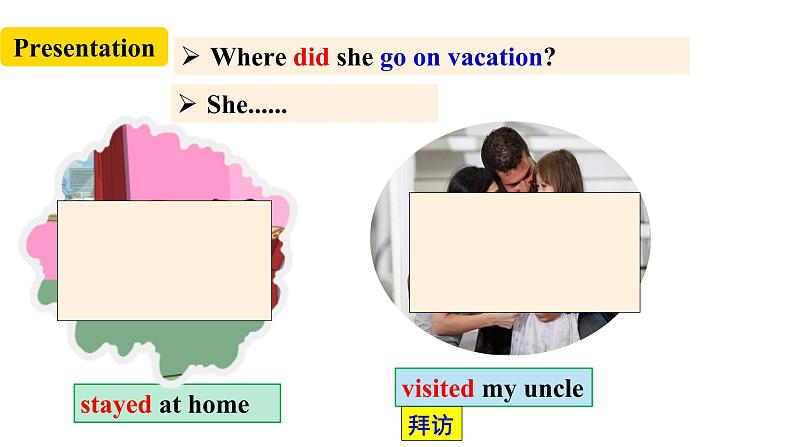 Presentation

➢ Where did she go on vacation?

➢ She......

stayed at home

visited my uncle

拜访